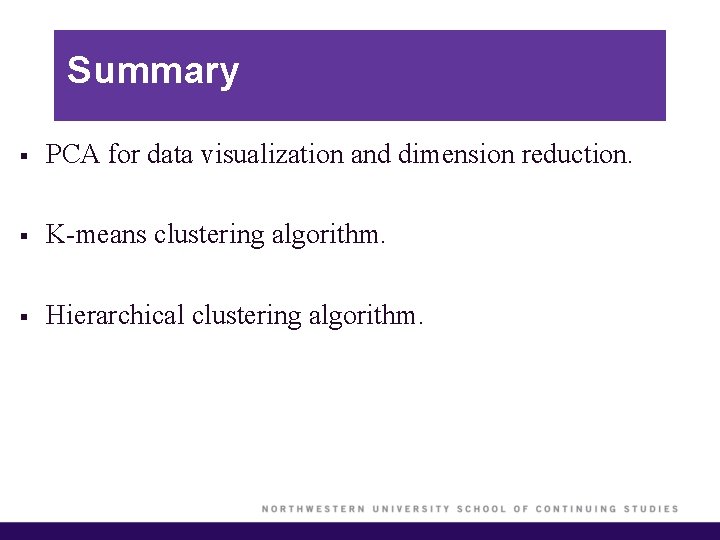 Summary

▪ PCA for data visualization and dimension reduction.

▪ K-means clustering algorithm.

▪ Hierarchical clustering algorithm.

NORTHWESTERN UNIVERSITY SCHOOL OF CONTINUING STUDIES